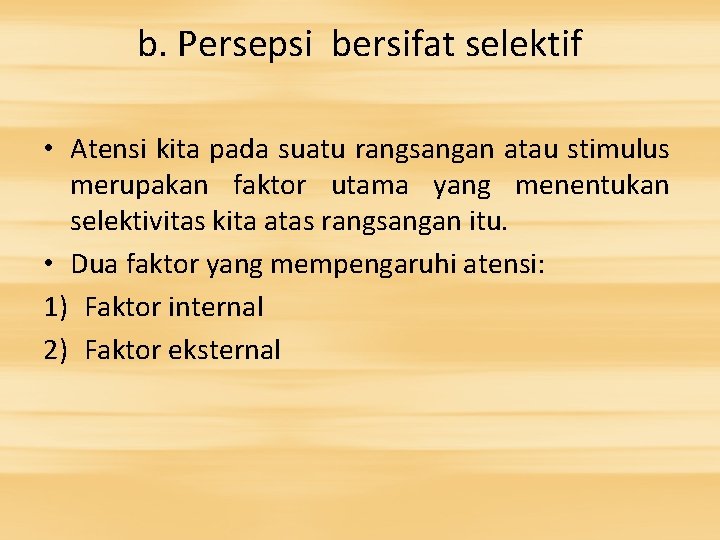 b. Persepsi bersifat selektif

• Atensi kita pada suatu rangsangan atau stimulus merupakan faktor utama yang menentukan selektivitas kita atas rangsangan itu.

• Dua faktor yang mempengaruhi atensi:

1) Faktor internal

2) Faktor eksternal